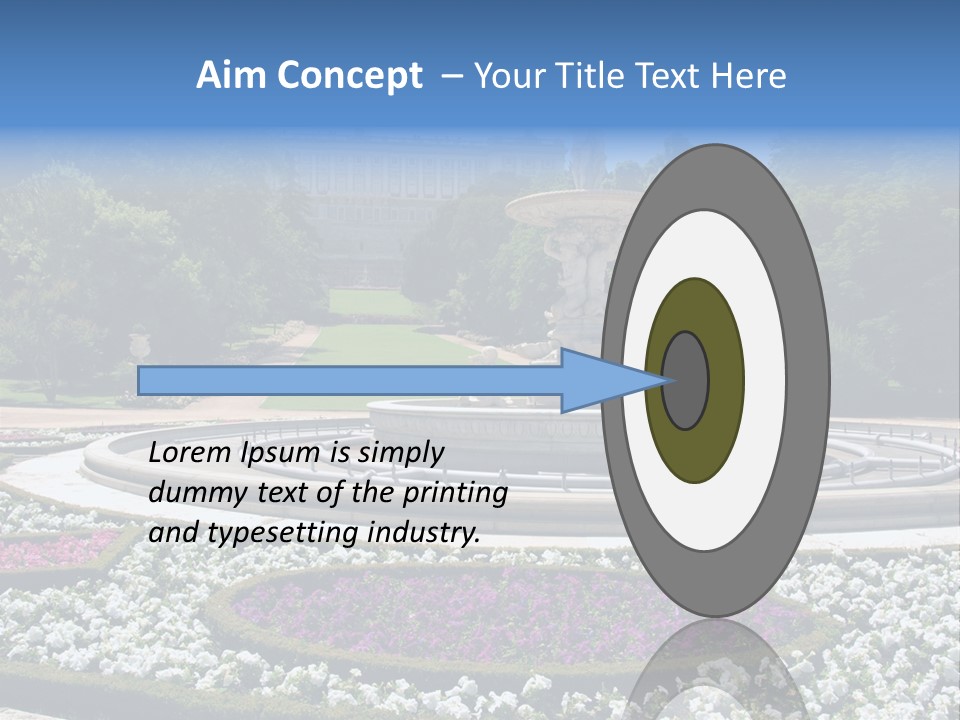 Aim Concept – Your Title Text Here

Lorem Ipsum is simply dummy text of the printing and typesetting industry.